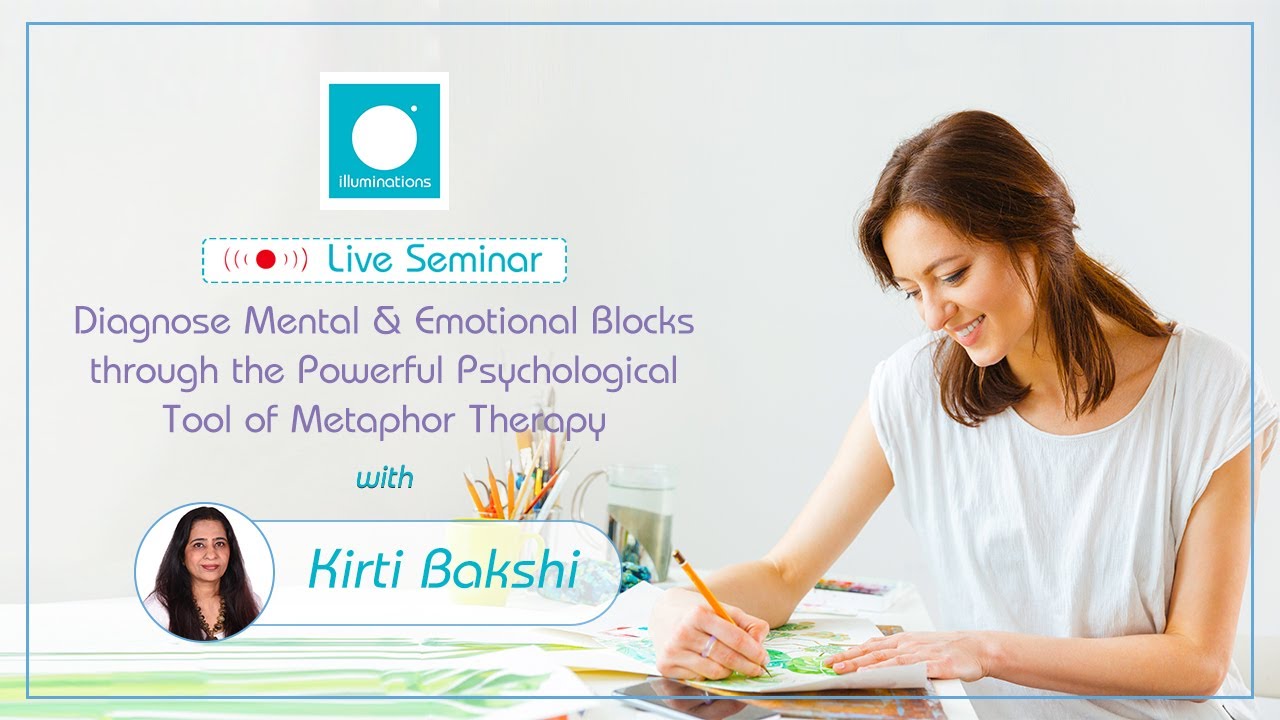 illuminations

Live Seminar

Diagnose Mental & Emotional Blocks through the Powerful Psychological Tool of Metaphor Therapy

with

Kirti Bakshi